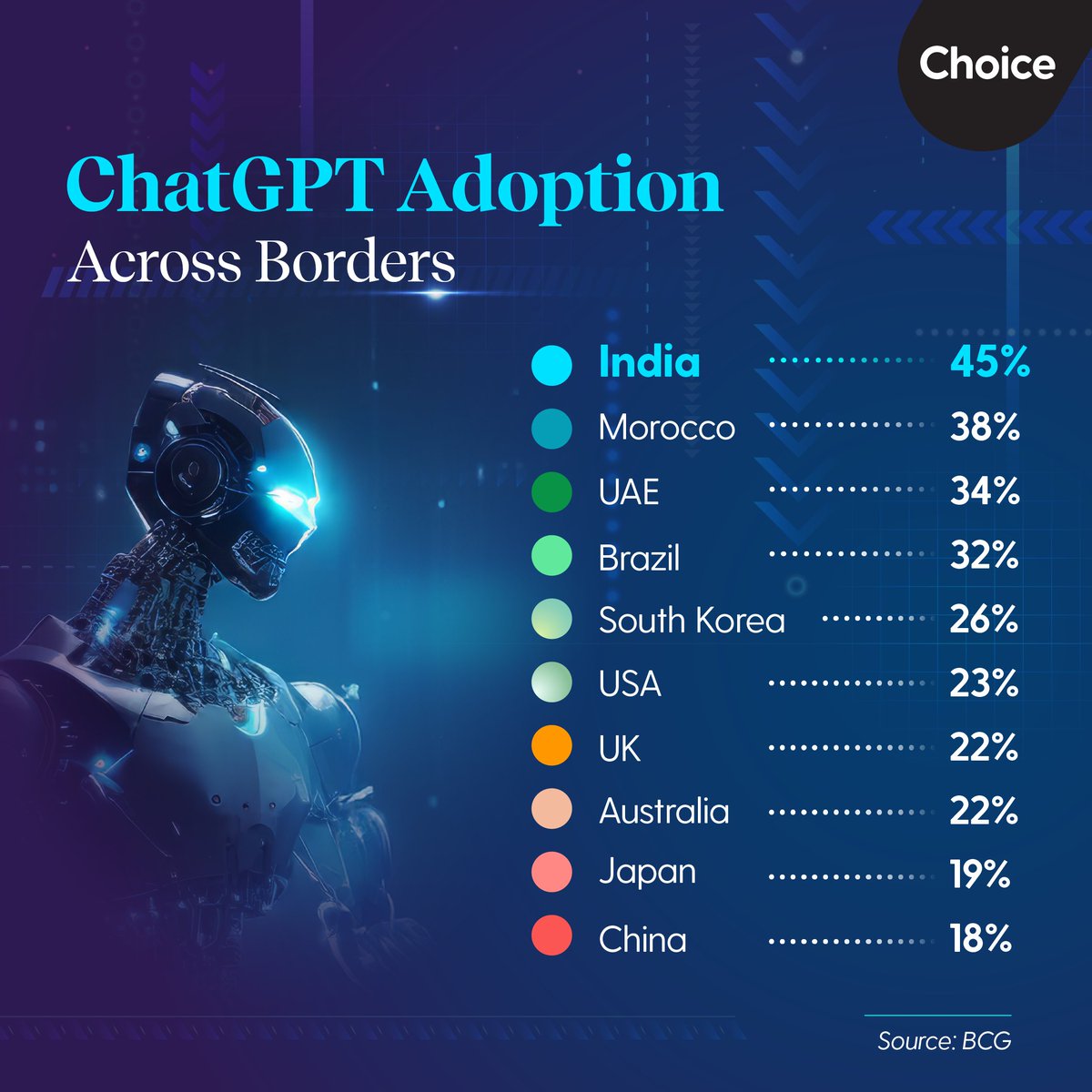 Choice

ChatGPT Adoption
Across Borders

India 45%
Morocco 38%
UAE 34%
Brazil 32%
South Korea 26%
USA 23%
UK 22%
Australia 22%
Japan 19%
China 18%

Source: BCG